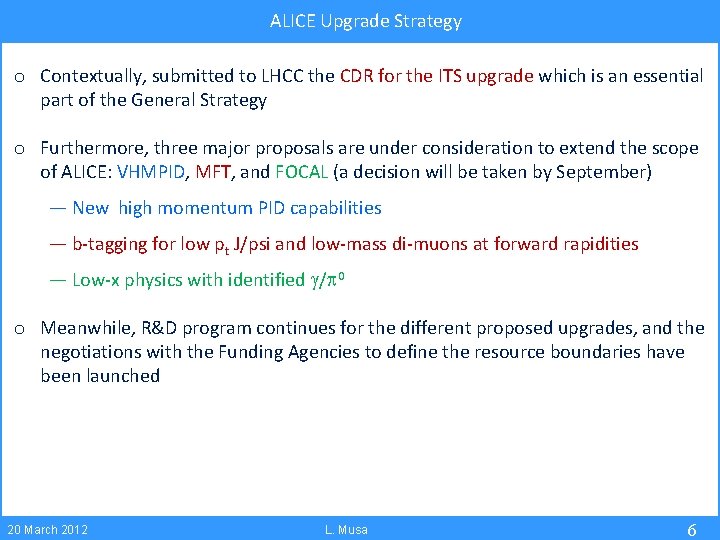 ALICE Upgrade Strategy

o Contextually, submitted to LHCC the CDR for the ITS upgrade which is an essential part of the General Strategy

o Furthermore, three major proposals are under consideration to extend the scope of ALICE: VHMPID, MFT, and FOCAL (a decision will be taken by September)

— New high momentum PID capabilities

— b-tagging for low $p_t$ J/psi and low-mass di-muons at forward rapidities

— Low-x physics with identified $\gamma/\pi^0$

o Meanwhile, R&D program continues for the different proposed upgrades, and the negotiations with the Funding Agencies to define the resource boundaries have been launched

20 March 2012

L. Musa

6